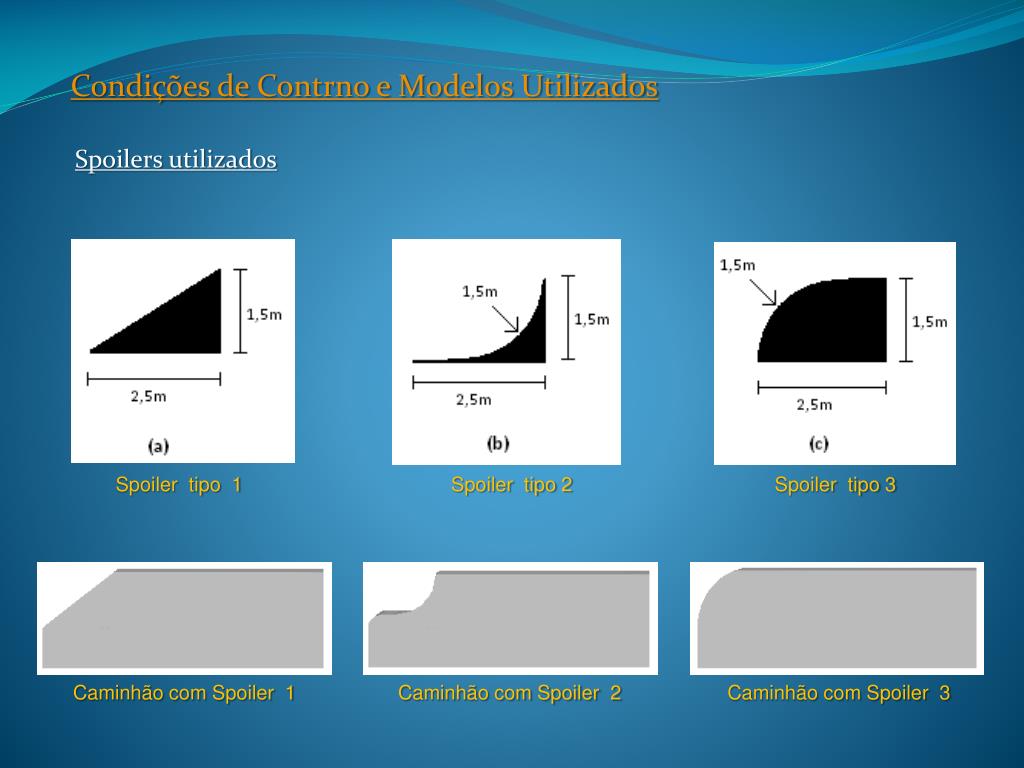 Condições de Contrno e Modelos Utilizados

Spoilers utilizados

1,5m

2,5m

(a)

Spoiler tipo 1

1,5m

1,5m

2,5m

(b)

Spoiler tipo 2

1,5m

1,5m

2,5m

(c)

Spoiler tipo 3

Caminhão com Spoiler 1

Caminhão com Spoiler 2

Caminhão com Spoiler 3